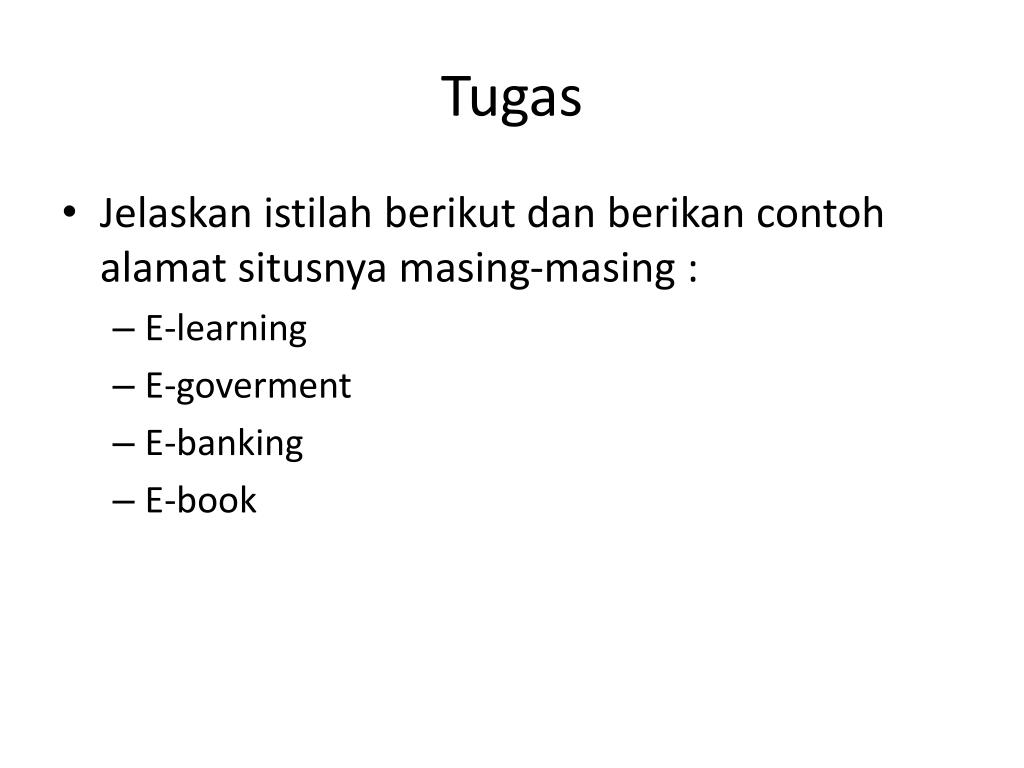 Tugas

• Jelaskan istilah berikut dan berikan contoh alamat situsnya masing-masing :
– E-learning
– E-goverment
– E-banking
– E-book